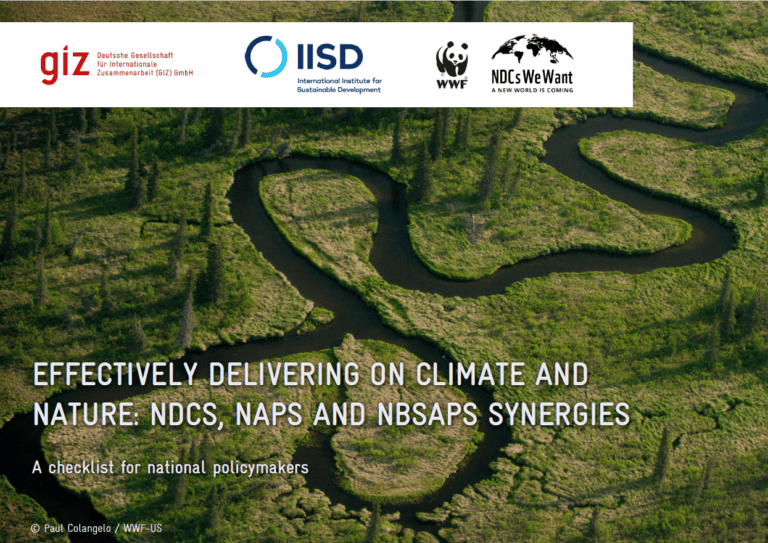 giz Deutsche Gesellschaft für Internationale Zusammenarbeit (GIZ) GmbH

IISD International Institute for Sustainable Development

WWF

NDCs We Want
A NEW WORLD IS COMING

EFFECTIVELY DELIVERING ON CLIMATE AND NATURE: NDCS, NAPS AND NBSAPS SYNERGIES

A checklist for national policymakers

© Paul Colangelo / WWF-US